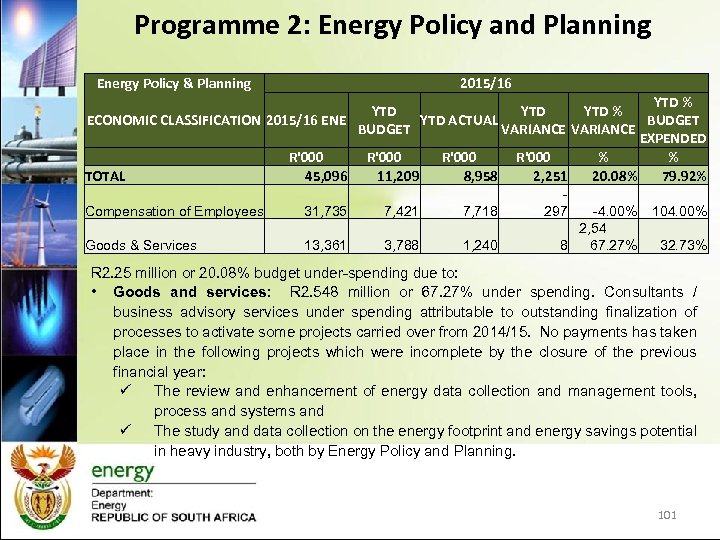 Programme 2: Energy Policy and Planning

| Energy Policy & Planning | 2015/16 | | | | | |
|---|---|---|---|---|---|---|
| ECONOMIC CLASSIFICATION | 2015/16 ENE | YTD BUDGET | YTD ACTUAL | YTD VARIANCE | YTD % VARIANCE | YTD % BUDGET EXPENDED |
| | R'000 | R'000 | R'000 | R'000 | % | % |
| TOTAL | 45,096 | 11,209 | 8,958 | 2,251 | 20.08% | 79.92% |
| Compensation of Employees | 31,735 | 7,421 | 7,718 | - 297 | -4.00% | 104.00% |
| Goods & Services | 13,361 | 3,788 | 1,240 | 2,54 8 | 67.27% | 32.73% |

R2.25 million or 20.08% budget under-spending due to:

• Goods and services: R2.548 million or 67.27% under spending. Consultants / business advisory services under spending attributable to outstanding finalization of processes to activate some projects carried over from 2014/15. No payments has taken place in the following projects which were incomplete by the closure of the previous financial year:

✓ The review and enhancement of energy data collection and management tools, process and systems and

✓ The study and data collection on the energy footprint and energy savings potential in heavy industry, both by Energy Policy and Planning.

energy
Department:
Energy
REPUBLIC OF SOUTH AFRICA

101